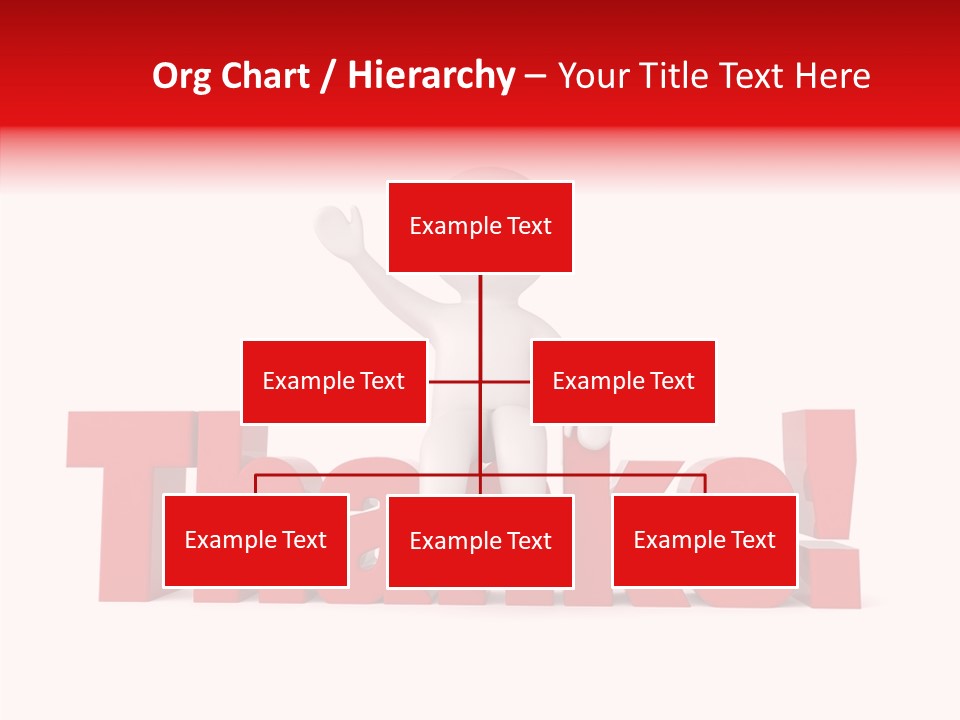 Org Chart / Hierarchy – Your Title Text Here

Example Text

Example Text

Example Text

Example Text

Example Text

Example Text

Thanks!